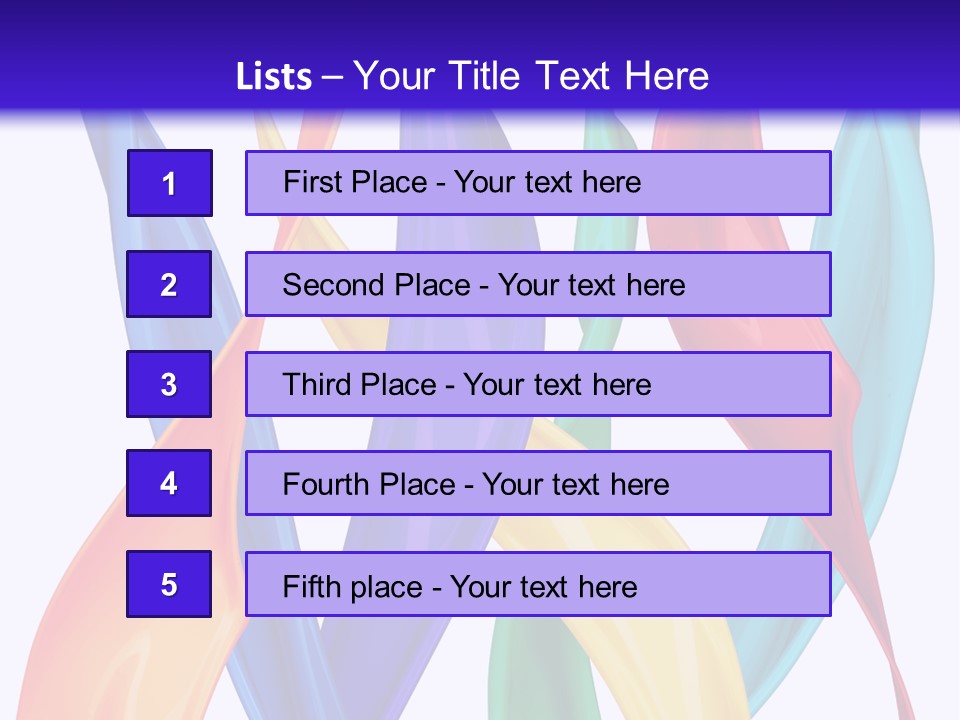 Lists – Your Title Text Here

1

First Place - Your text here

2

Second Place - Your text here

3

Third Place - Your text here

4

Fourth Place - Your text here

5

Fifth place - Your text here